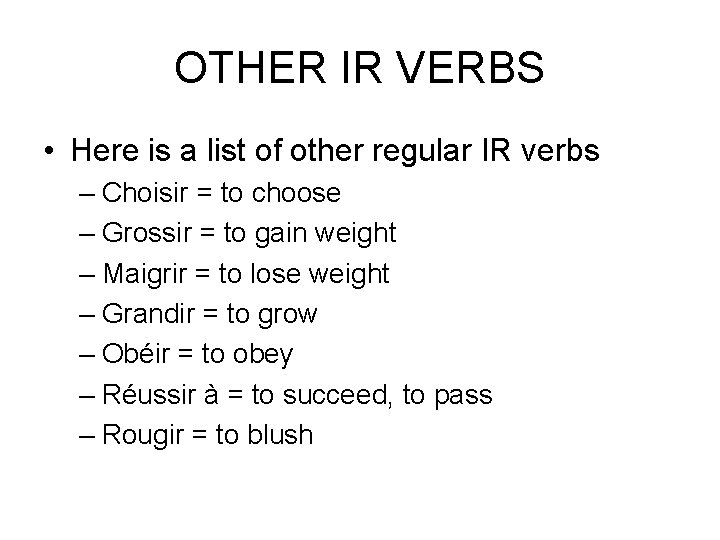 OTHER IR VERBS

• Here is a list of other regular IR verbs
– Choisir = to choose
– Grossir = to gain weight
– Maigrir = to lose weight
– Grandir = to grow
– Obéir = to obey
– Réussir à = to succeed, to pass
– Rougir = to blush